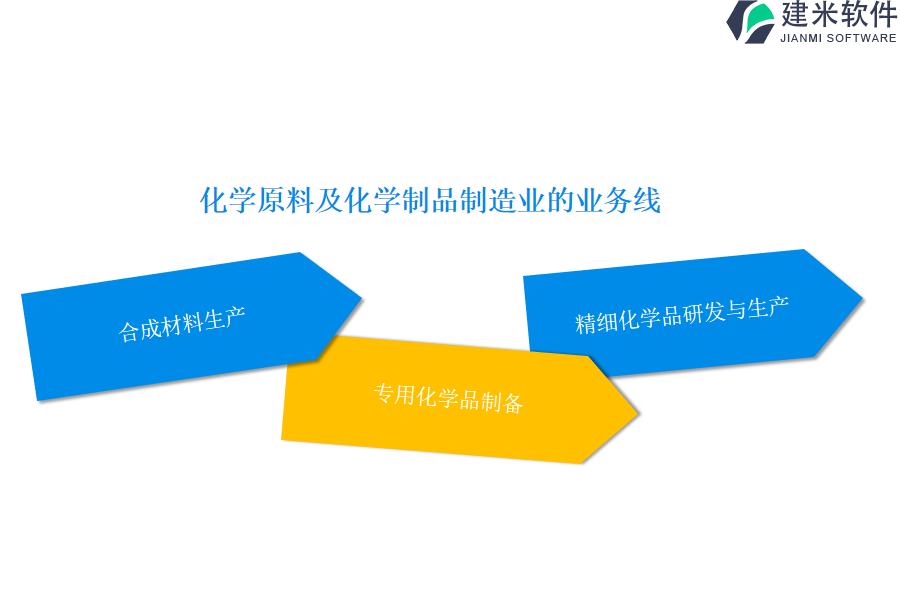 建米软件
JIANMI SOFTWARE

化学原料及化学制品制造业的业务线

合成材料生产

专用化学品制备

精细化学品研发与生产